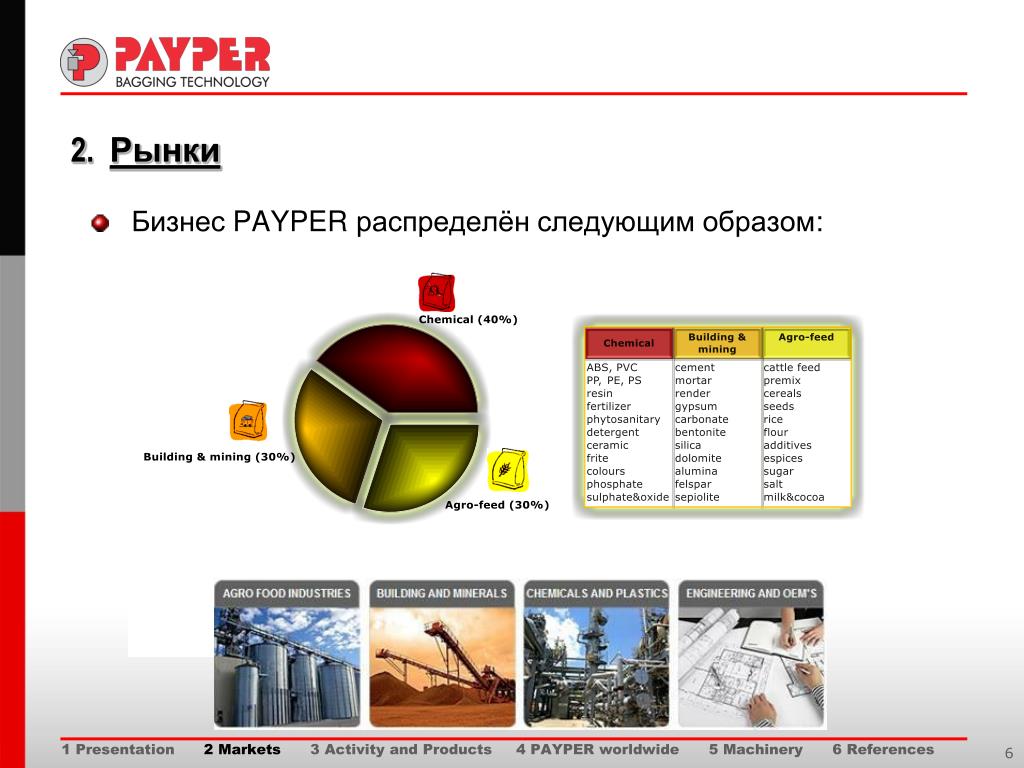 PAYPER
BAGGING TECHNOLOGY

2. Рынки

Бизнес PAYPER распределён следующим образом:

Chemical (40%)

Building & mining (30%)

Agro-feed (30%)

| Chemical | Building & mining | Agro-feed |
|---|---|---|
| ABS, PVC | cement | cattle feed |
| PP, PE, PS | mortar | premix |
| resin | render | cereals |
| fertilizer | gypsum | seeds |
| phytosanitary | carbonate | rice |
| detergent | bentonite | flour |
| ceramic | silica | additives |
| frite | dolomite | espices |
| colours | alumina | sugar |
| phosphate | felspar | salt |
| sulphate&oxide | sepiolite | milk&cocoa |

AGRO FOOD INDUSTRIES
BUILDING AND MINERALS
CHEMICALS AND PLASTICS
ENGINEERING AND OEM'S

1 Presentation 2 Markets 3 Activity and Products 4 PAYPER worldwide 5 Machinery 6 References 6